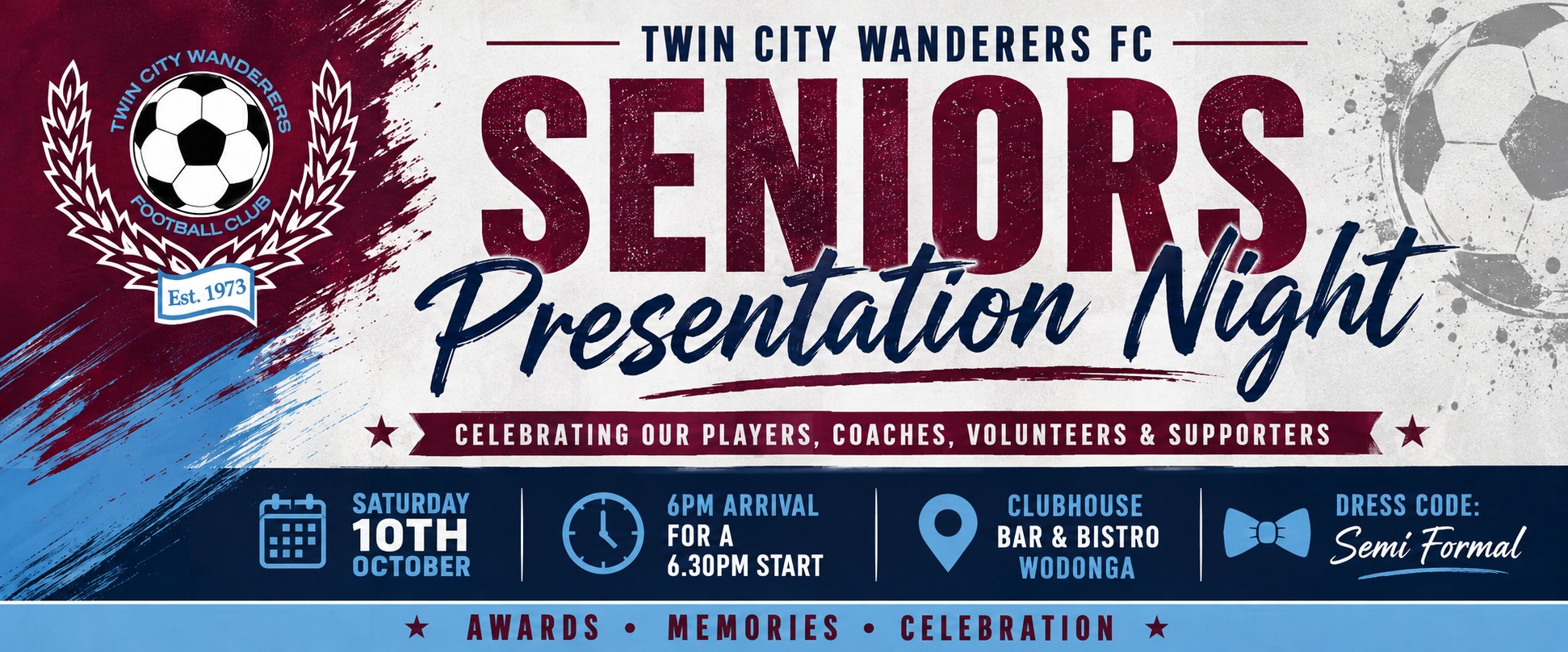 TWIN CITY WANDERERS
FOOTBALL CLUB
Est. 1973

TWIN CITY WANDERERS FC

SENIORS
Presentation Night

★ CELEBRATING OUR PLAYERS, COACHES, VOLUNTEERS & SUPPORTERS ★

SATURDAY
10TH
OCTOBER

6PM ARRIVAL
FOR A
6.30PM START

CLUBHOUSE
BAR & BISTRO
WODONGA

DRESS CODE:
Semi Formal

★ AWARDS • MEMORIES • CELEBRATION ★